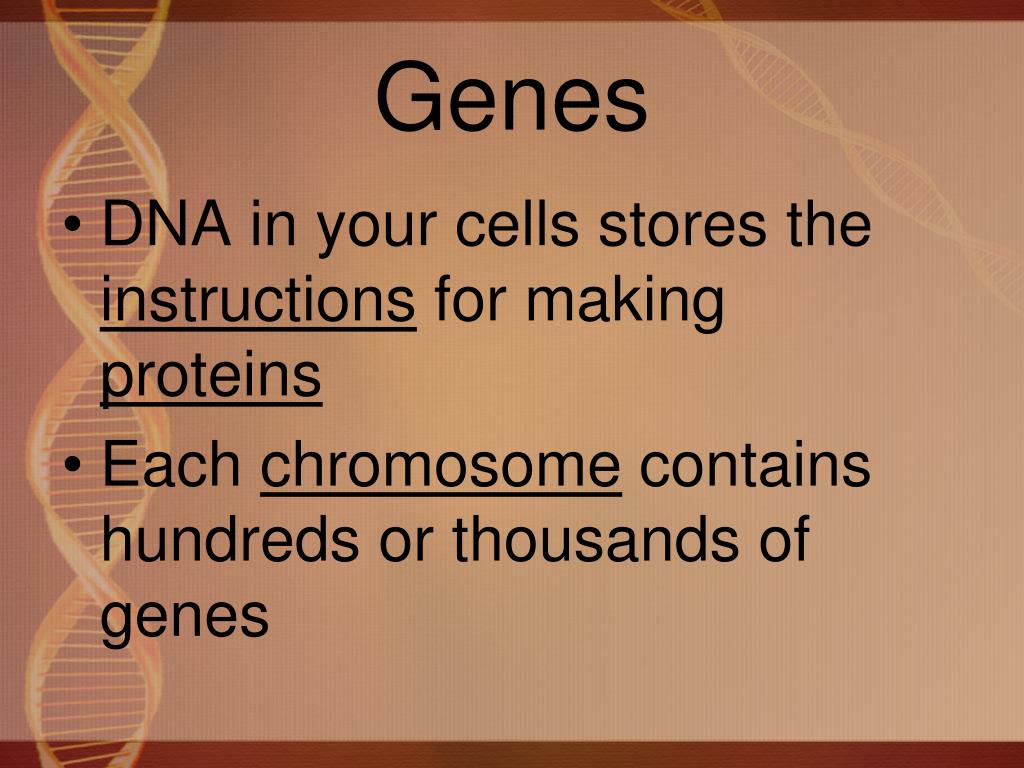 Genes

• DNA in your cells stores the instructions for making proteins
• Each chromosome contains hundreds or thousands of genes